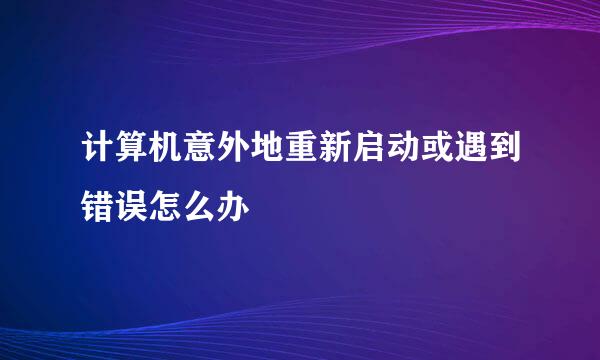 计算机意外地重新启动或遇到错误怎么办